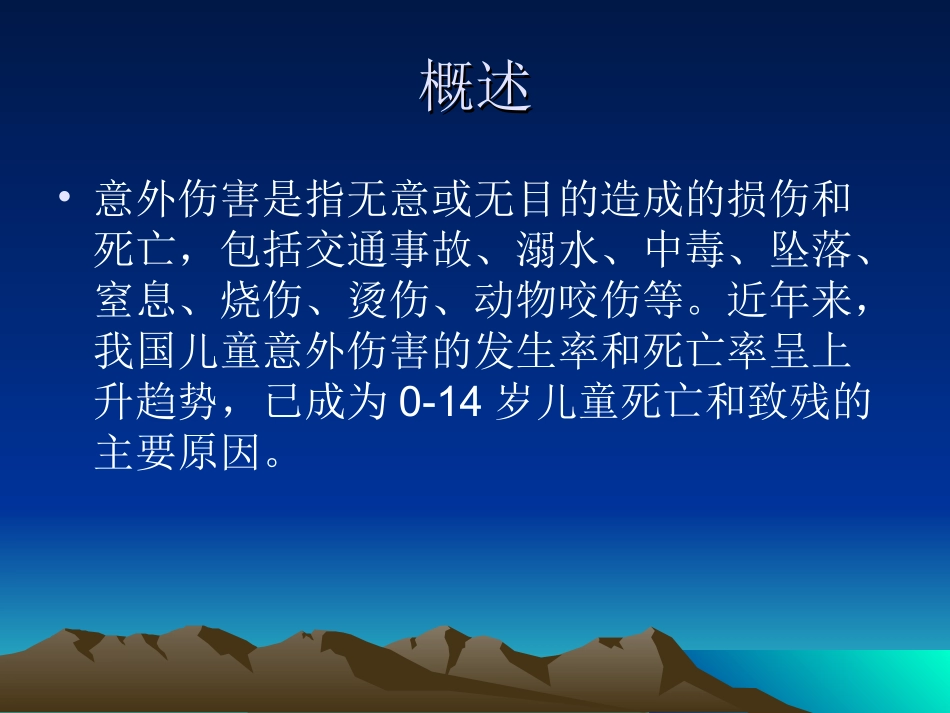 概述

• 意外伤害是指无意或无目的造成的损伤和死亡，包括交通事故、溺水、中毒、坠落、窒息、烧伤、烫伤、动物咬伤等。近年来，我国儿童意外伤害的发生率和死亡率呈上升趋势，已成为 0-14 岁儿童死亡和致残的主要原因。